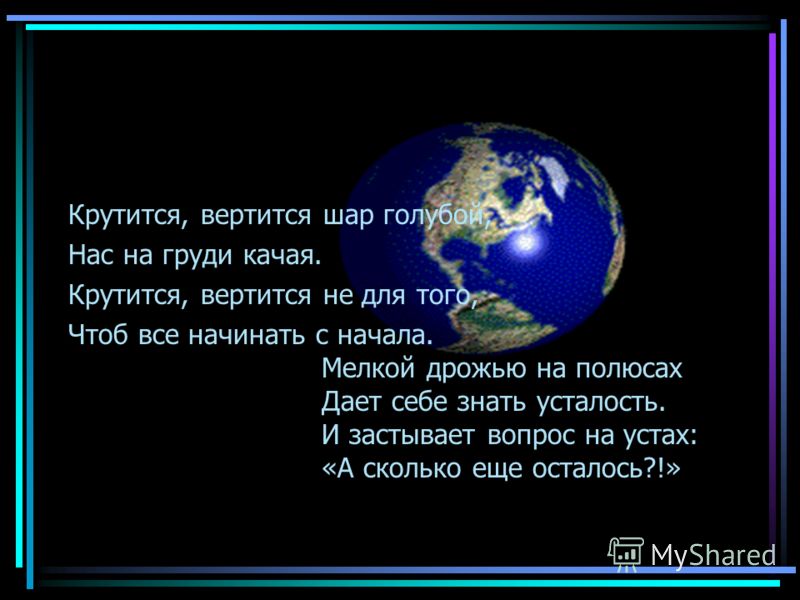 Крутится, вертится шар голубой,
Нас на груди качая.
Крутится, вертится не для того,
Чтоб все начинать с начала.

Мелкой дрожью на полюсах
Дает себе знать усталость.
И застывает вопрос на устах:
«А сколько еще осталось?!»

MyShared